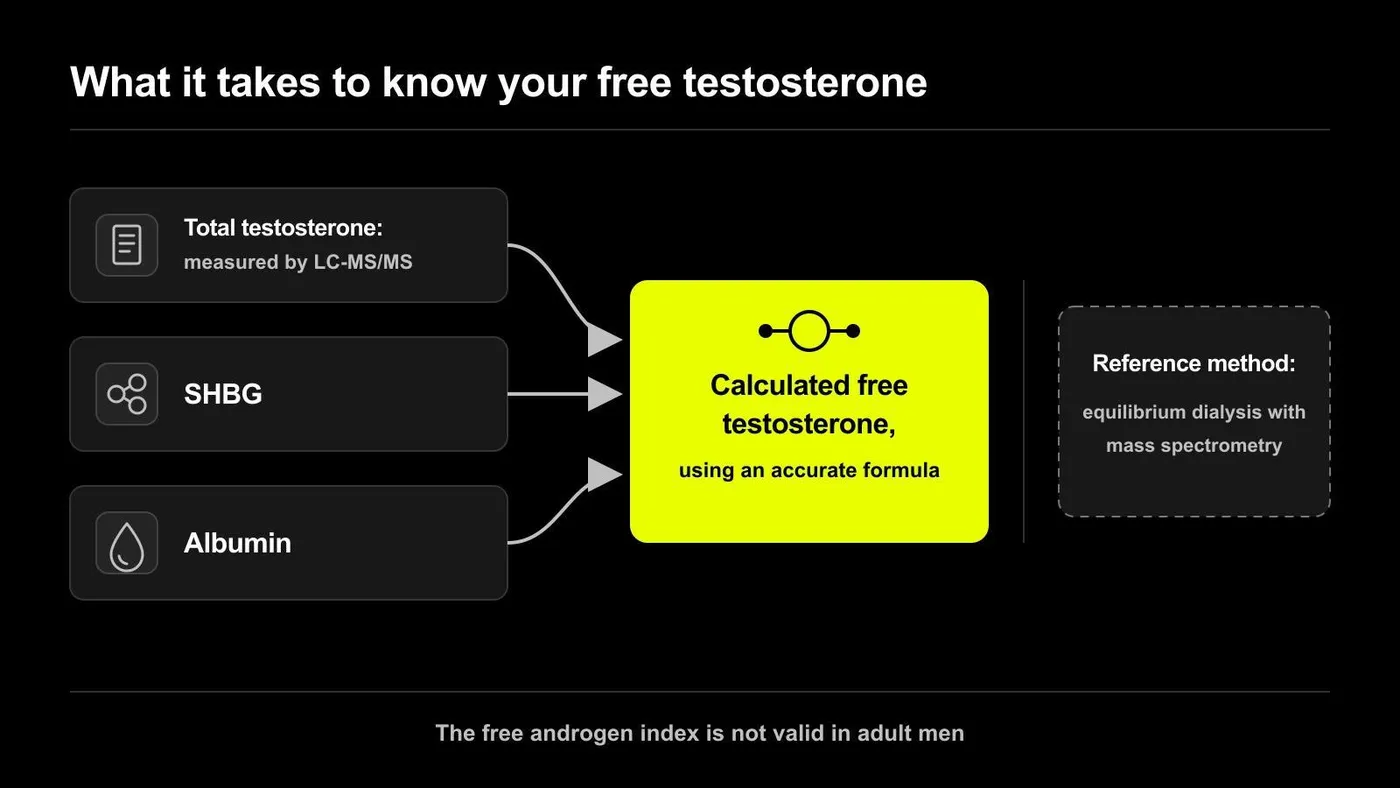 What it takes to know your free testosterone

Total testosterone:
measured by LC-MS/MS

SHBG

Albumin

Calculated free testosterone,
using an accurate formula

Reference method:
equilibrium dialysis with mass spectrometry

The free androgen index is not valid in adult men